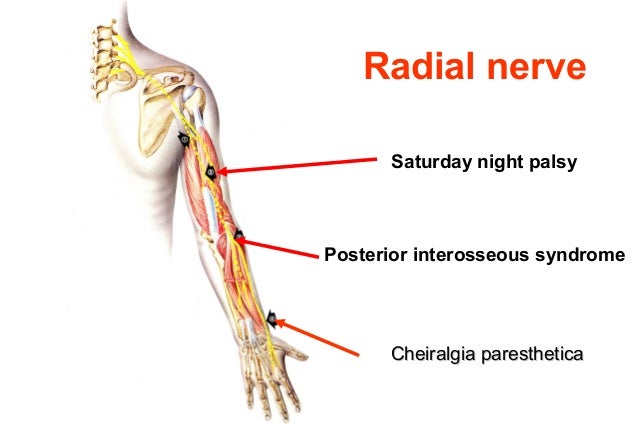 Radial nerve

Saturday night palsy

Posterior interosseous syndrome

Cheiralgia paresthetica